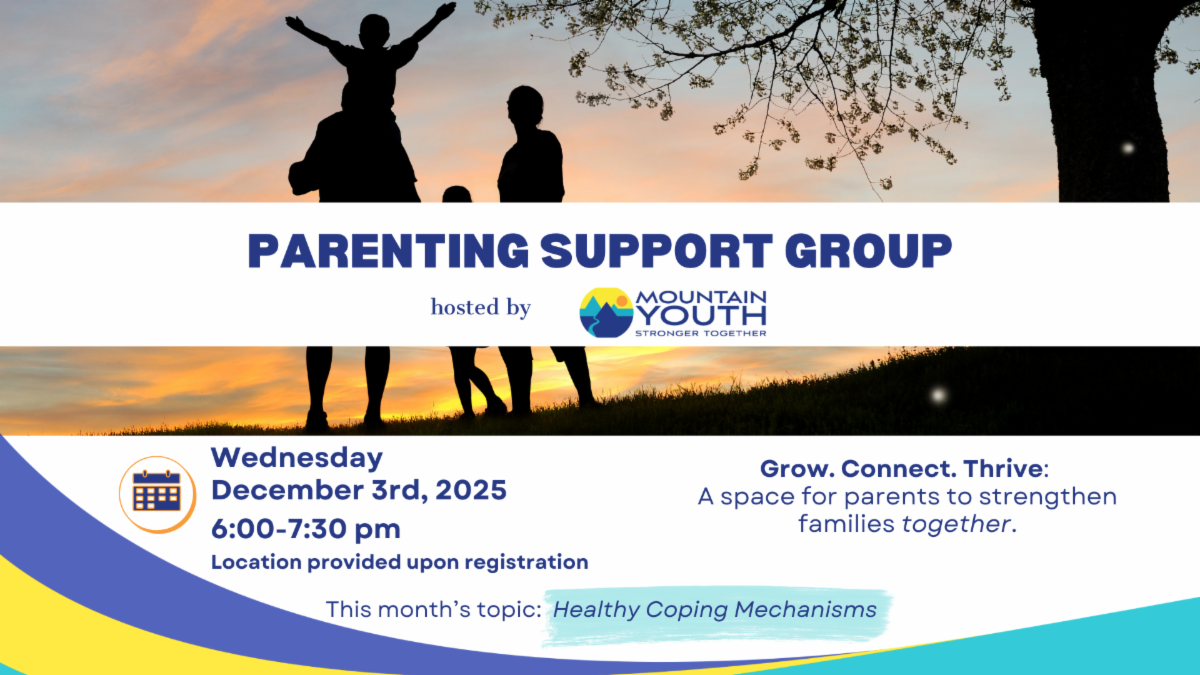 PARENTING SUPPORT GROUP

hosted by MOUNTAIN YOUTH STRONGER TOGETHER

Wednesday
December 3rd, 2025
6:00-7:30 pm
Location provided upon registration

Grow. Connect. Thrive: A space for parents to strengthen families together.

This month's topic: Healthy Coping Mechanisms